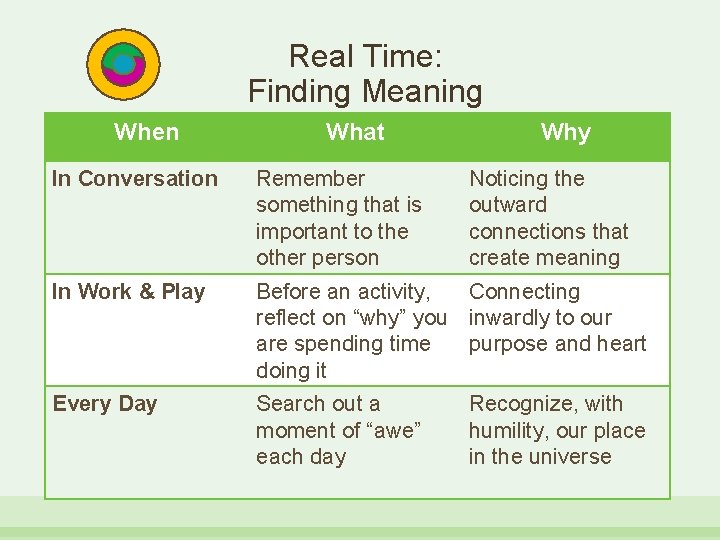 Real Time:
Finding Meaning

| When | What | Why |
|---|---|---|
| In Conversation | Remember something that is important to the other person | Noticing the outward connections that create meaning |
| In Work & Play | Before an activity, reflect on “why” you are spending time doing it | Connecting inwardly to our purpose and heart |
| Every Day | Search out a moment of “awe” each day | Recognize, with humility, our place in the universe |